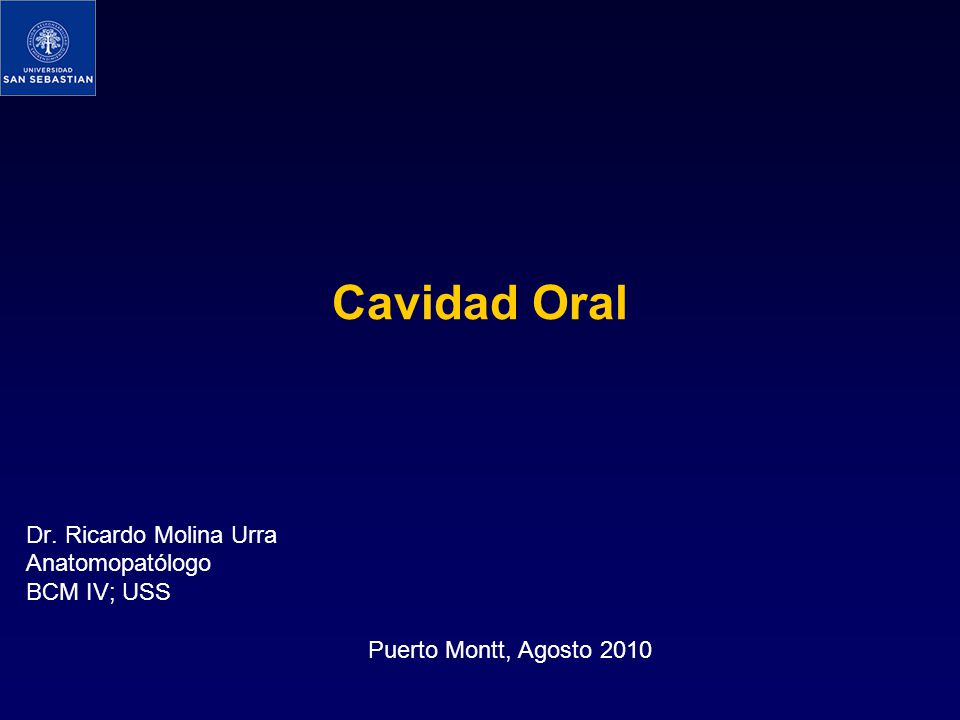 UNIVERSIDAD
SAN SEBASTIAN

Cavidad Oral

Dr. Ricardo Molina Urra
Anatomopatólogo
BCM IV; USS

Puerto Montt, Agosto 2010